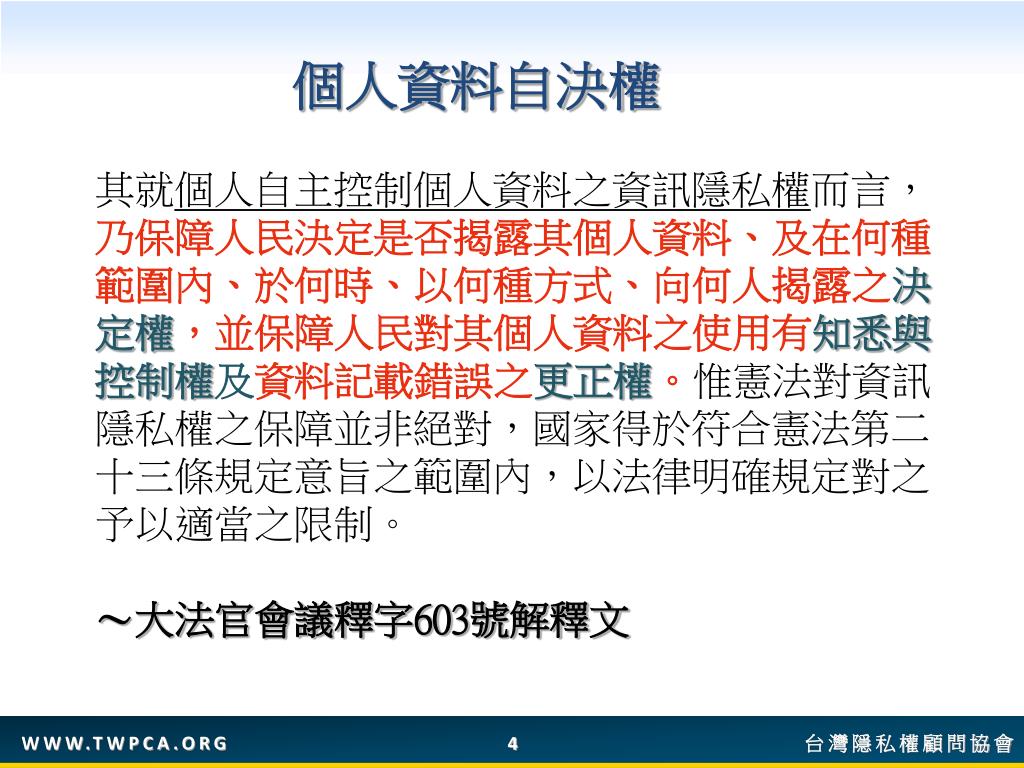 個人資料自決權

其就個人自主控制個人資料之資訊隱私權而言，乃保障人民決定是否揭露其個人資料、及在何種範圍內、於何時、以何種方式、向何人揭露之決定權，並保障人民對其個人資料之使用有知悉與控制權及資料記載錯誤之更正權。惟憲法對資訊隱私權之保障並非絕對，國家得於符合憲法第二十三條規定意旨之範圍內，以法律明確規定對之予以適當之限制。

～大法官會議釋字603號解釋文

WWW.TWPCA.ORG 4 台灣隱私權顧問協會